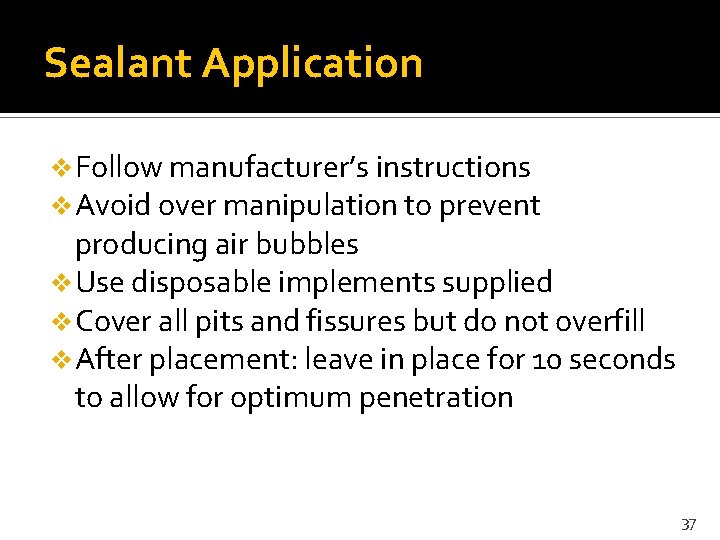 Sealant Application

❖ Follow manufacturer's instructions
❖ Avoid over manipulation to prevent producing air bubbles
❖ Use disposable implements supplied
❖ Cover all pits and fissures but do not overfill
❖ After placement: leave in place for 10 seconds to allow for optimum penetration

37